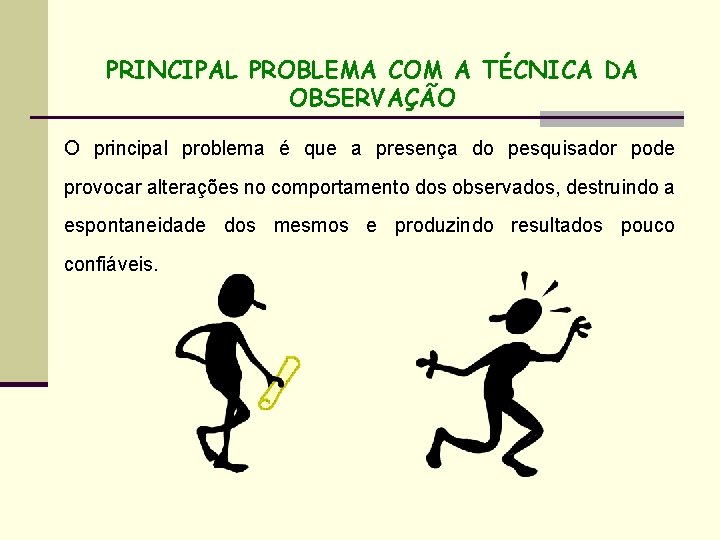 PRINCIPAL PROBLEMA COM A TÉCNICA DA OBSERVAÇÃO

O principal problema é que a presença do pesquisador pode provocar alterações no comportamento dos observados, destruindo a espontaneidade dos mesmos e produzindo resultados pouco confiáveis.